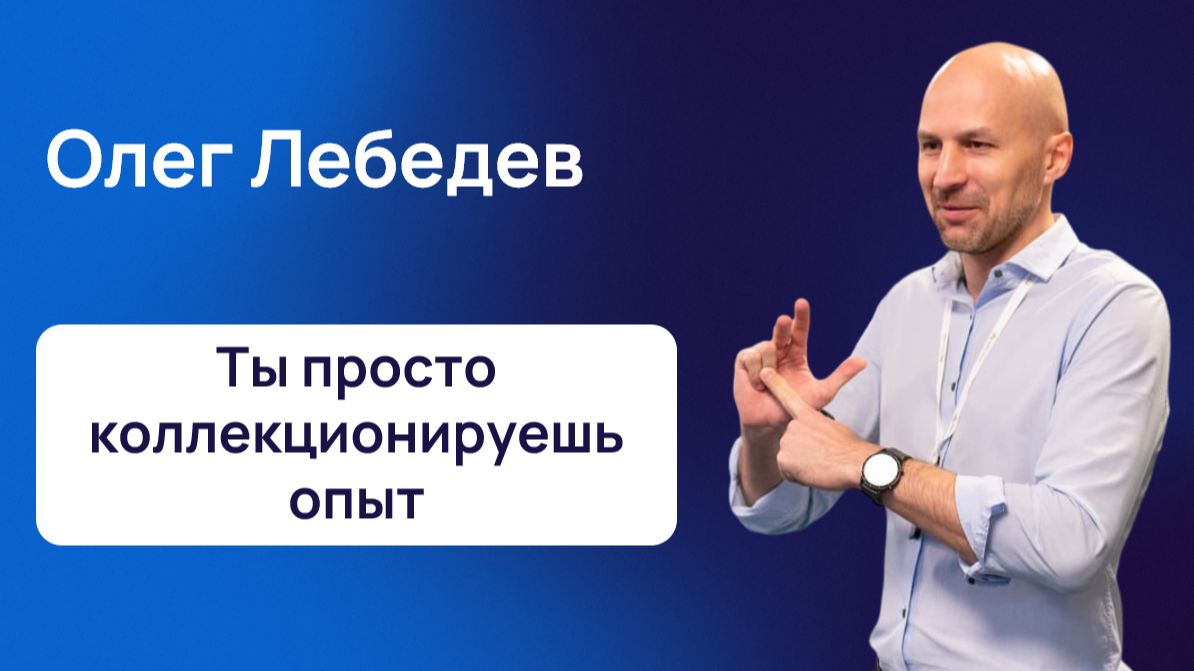 Олег Лебедев

Ты просто коллекционируешь опыт